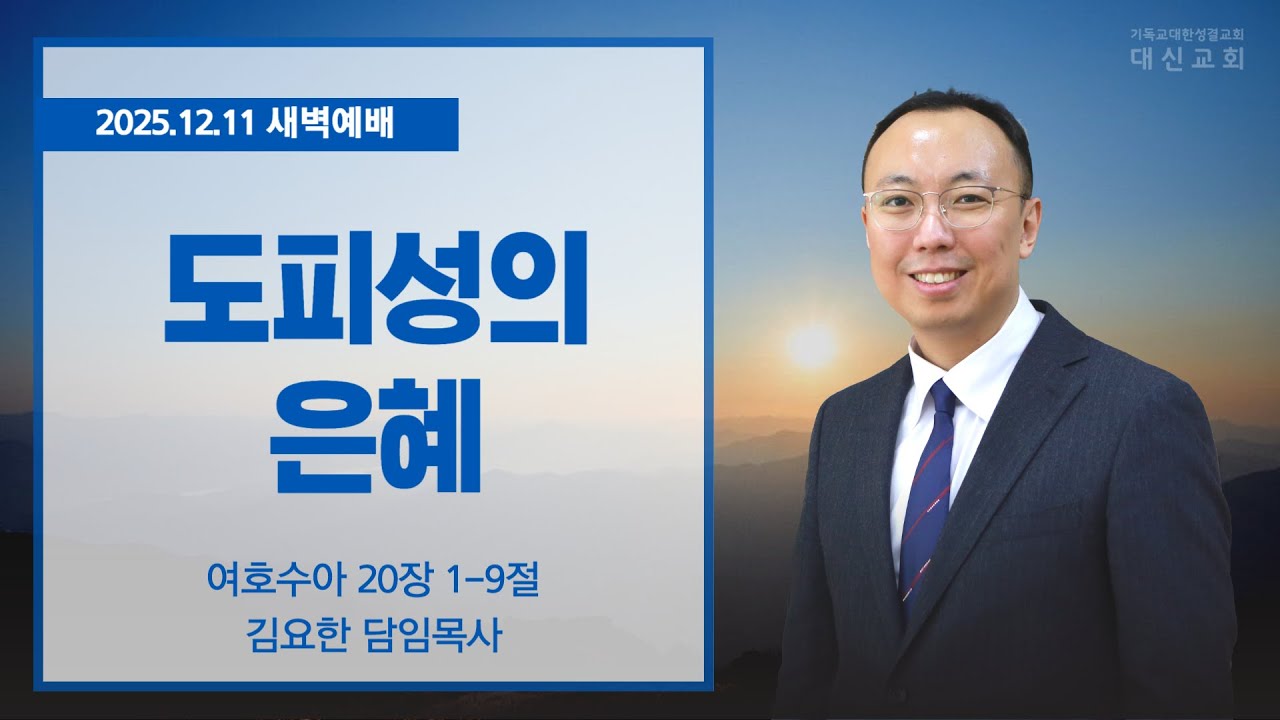 2025.12.11 새벽예배

도피성의 은혜

여호수아 20장 1-9절
김요한 담임목사

기독교대한성결교회
대신교회